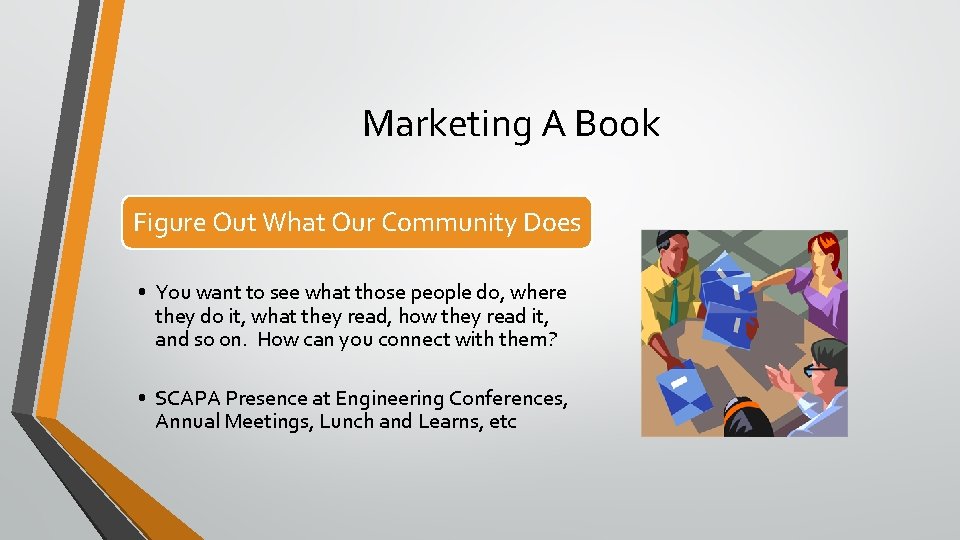 Marketing A Book

Figure Out What Our Community Does

• You want to see what those people do, where they do it, what they read, how they read it, and so on. How can you connect with them?

• SCAPA Presence at Engineering Conferences, Annual Meetings, Lunch and Learns, etc